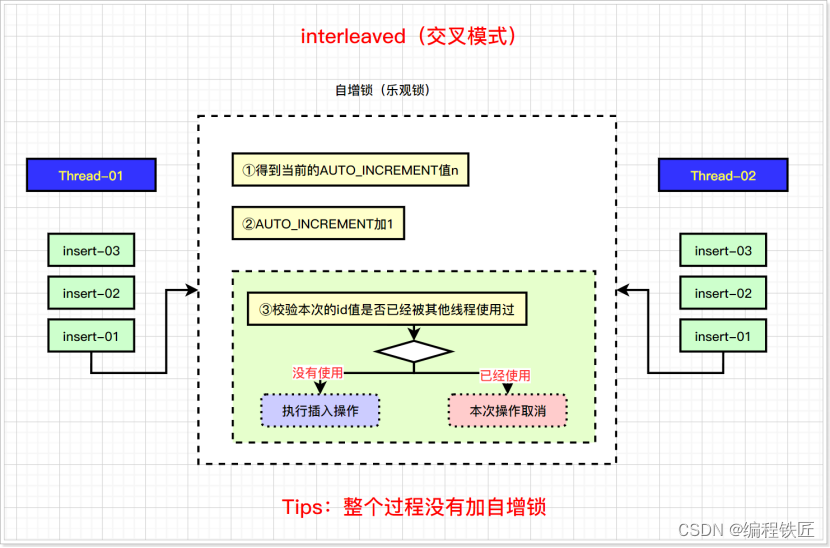 interleaved（交叉模式）

自增锁（乐观锁）

Thread-01

insert-03

insert-02

insert-01

①得到当前的AUTO_INCREMENT值n

②AUTO_INCREMENT加1

③校验本次的id值是否已经被其他线程使用过

没有使用

已经使用

执行插入操作

本次操作取消

Thread-02

insert-03

insert-02

insert-01

Tips：整个过程没有加自增锁

CSDN @编程铁匠